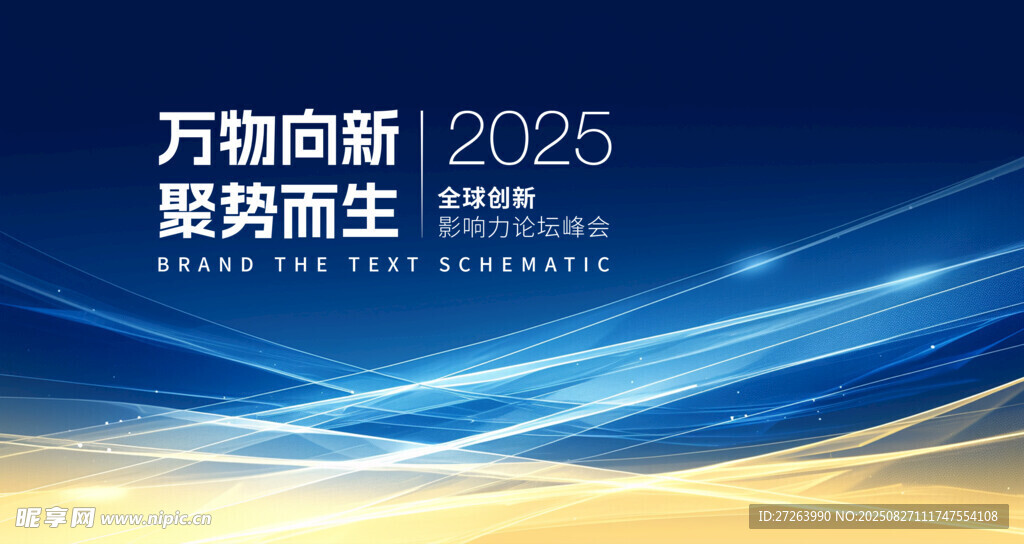 万物向新
聚势而生

2025
全球创新
影响力论坛峰会

BRAND THE TEXT SCHEMATIC

昵享网 www.nipic.cn

ID:27263990 NO:20250827111747554108